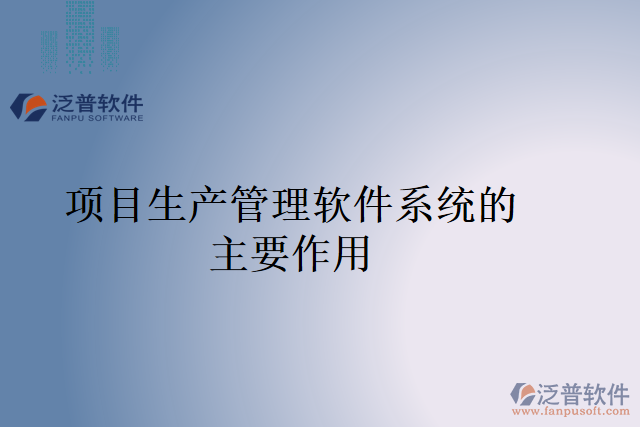 泛普软件
FANPU SOFTWARE

项目生产管理软件系统的主要作用

泛普软件
www.fanpusoft.com